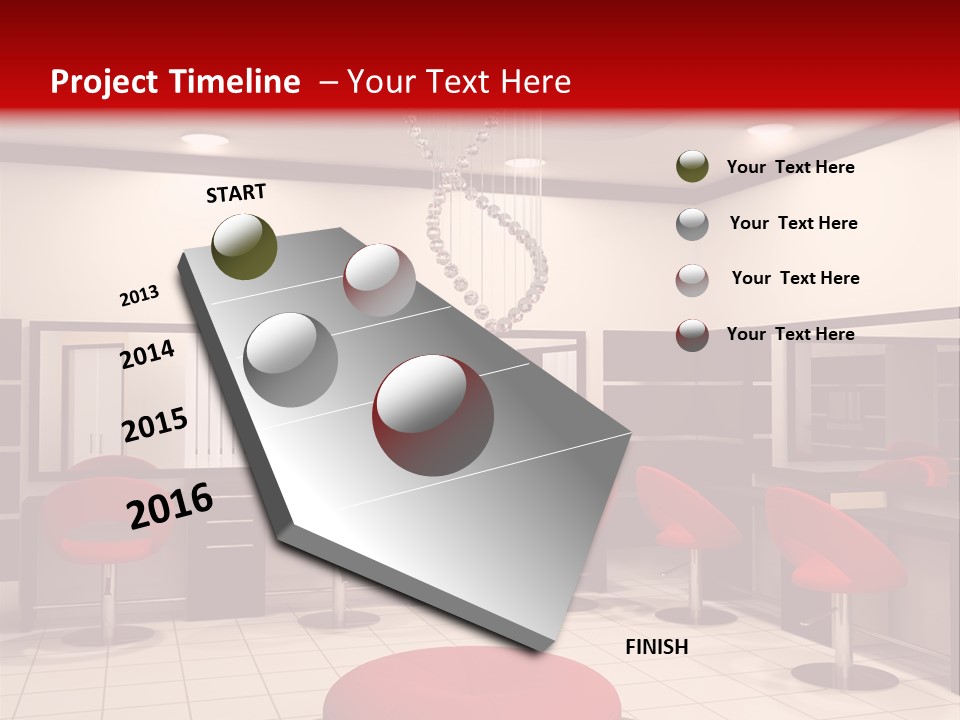 Project Timeline – Your Text Here

START

2013

2014

2015

2016

FINISH

Your Text Here

Your Text Here

Your Text Here

Your Text Here